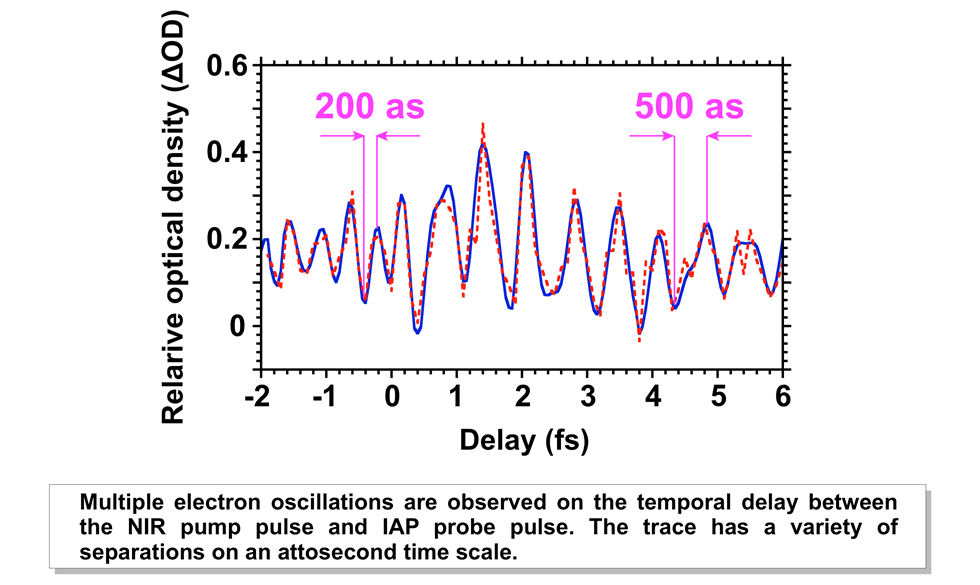 Relarive optical density (ΔOD)

0.6
0.4
0.2
0

200 as
500 as

-2
-1
0
1
2
3
4
5
6

Delay (fs)

Multiple electron oscillations are observed on the temporal delay between the NIR pump pulse and IAP probe pulse. The trace has a variety of separations on an attosecond time scale.